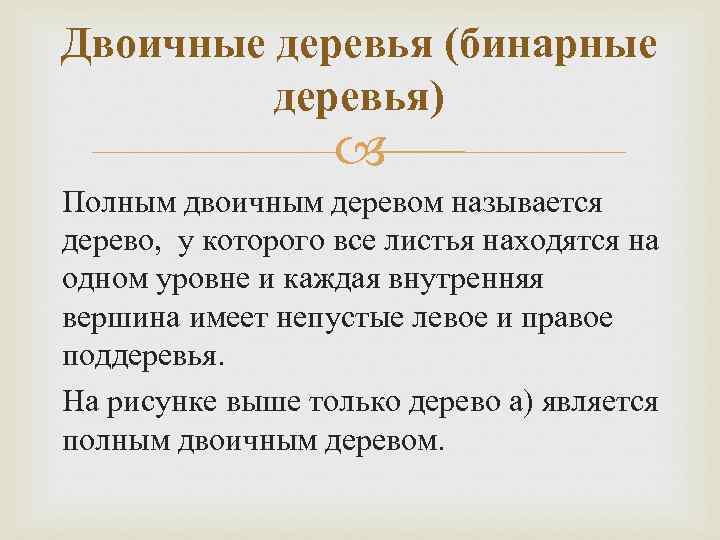 Двоичные деревья (бинарные деревья)

Полным двоичным деревом называется дерево, у которого все листья находятся на одном уровне и каждая внутренняя вершина имеет непустые левое и правое поддеревья.

На рисунке выше только дерево а) является полным двоичным деревом.